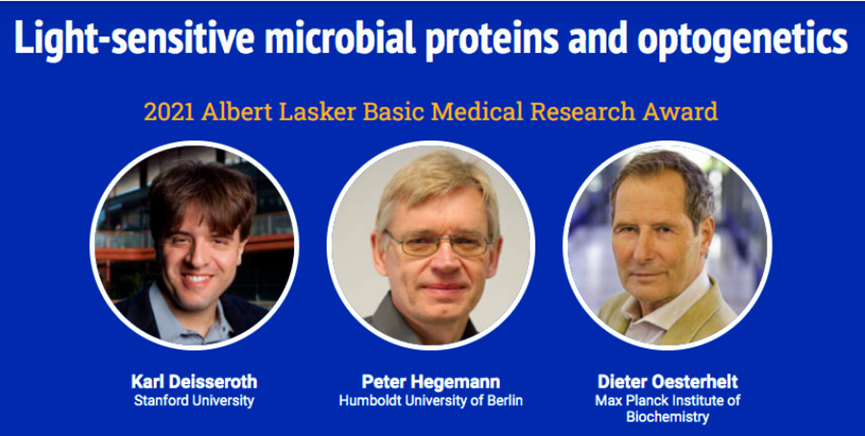 Light-sensitive microbial proteins and optogenetics

2021 Albert Lasker Basic Medical Research Award

Karl Deisseroth
Stanford University

Peter Hegemann
Humboldt University of Berlin

Dieter Oesterhelt
Max Planck Institute of Biochemistry